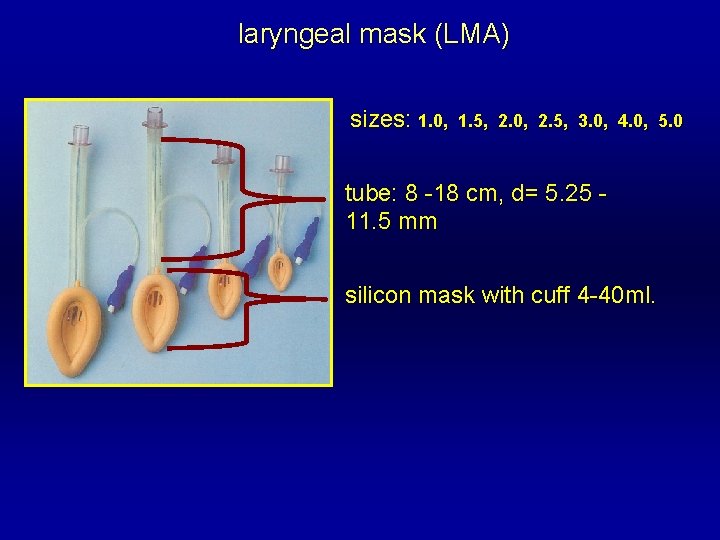 laryngeal mask (LMA)

sizes: 1.0, 1.5, 2.0, 2.5, 3.0, 4.0, 5.0

tube: 8 -18 cm, d= 5.25 - 11.5 mm

silicon mask with cuff 4-40ml.